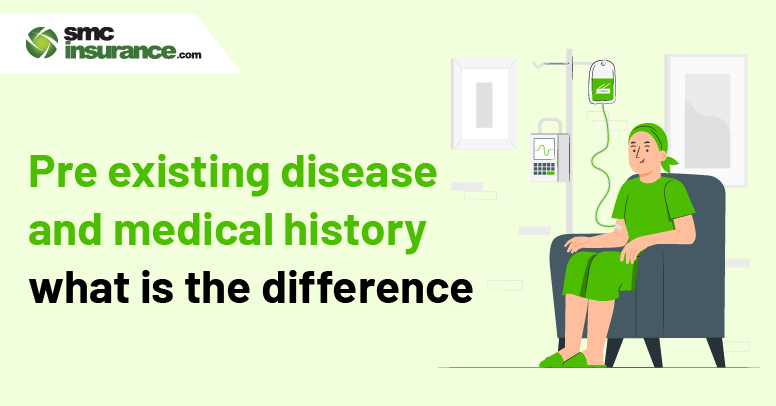 smc insurance.com

Pre existing disease and medical history what is the difference